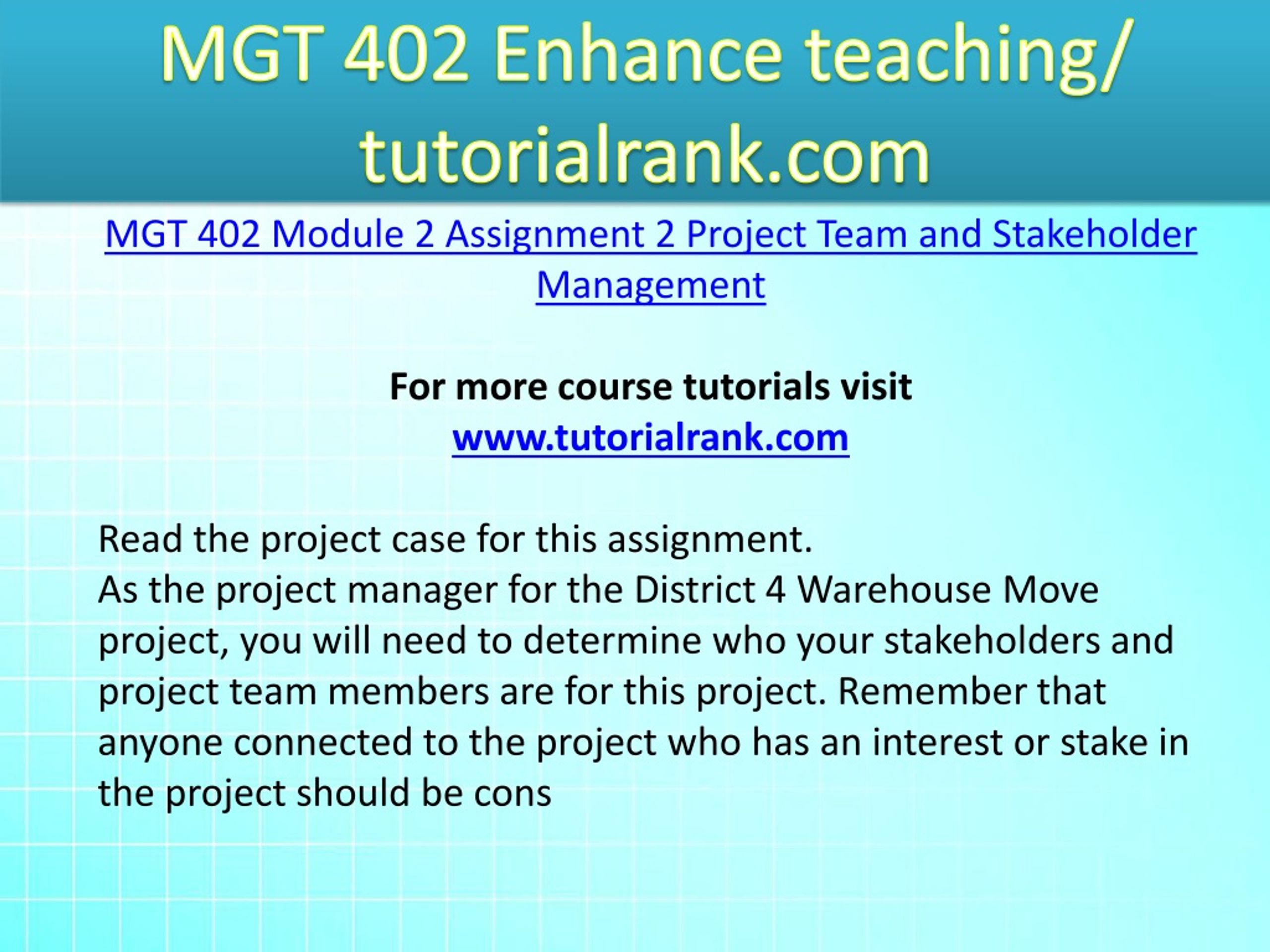 MGT 402 Enhance teaching/ tutorialrank.com

MGT 402 Module 2 Assignment 2 Project Team and Stakeholder Management

For more course tutorials visit
www.tutorialrank.com

Read the project case for this assignment.
As the project manager for the District 4 Warehouse Move project, you will need to determine who your stakeholders and project team members are for this project. Remember that anyone connected to the project who has an interest or stake in the project should be cons